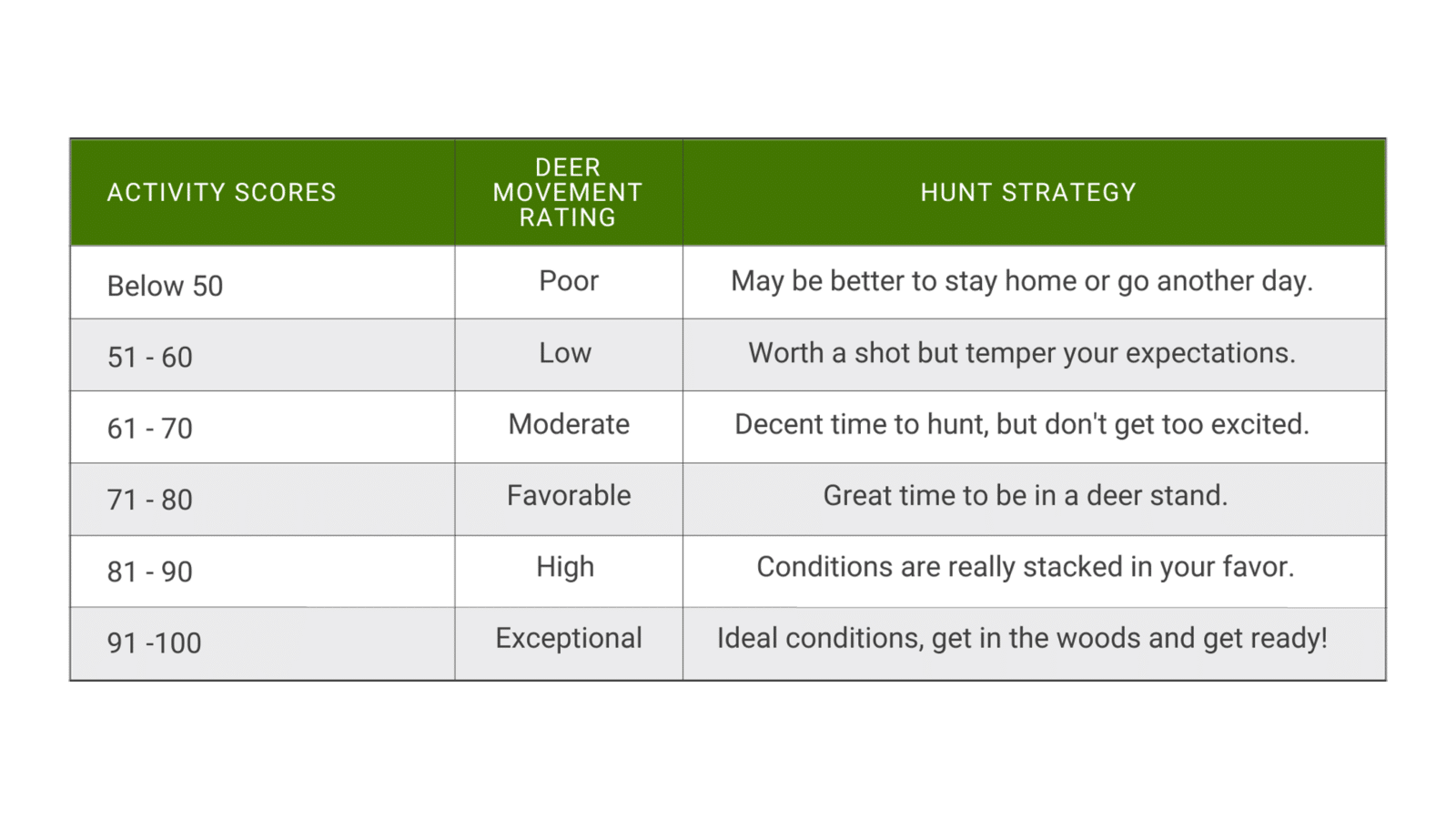 | ACTIVITY SCORES | DEER MOVEMENT RATING | HUNT STRATEGY |
|---|---|---|
| Below 50 | Poor | May be better to stay home or go another day. |
| 51 - 60 | Low | Worth a shot but temper your expectations. |
| 61 - 70 | Moderate | Decent time to hunt, but don't get too excited. |
| 71 - 80 | Favorable | Great time to be in a deer stand. |
| 81 - 90 | High | Conditions are really stacked in your favor. |
| 91 -100 | Exceptional | Ideal conditions, get in the woods and get ready! |